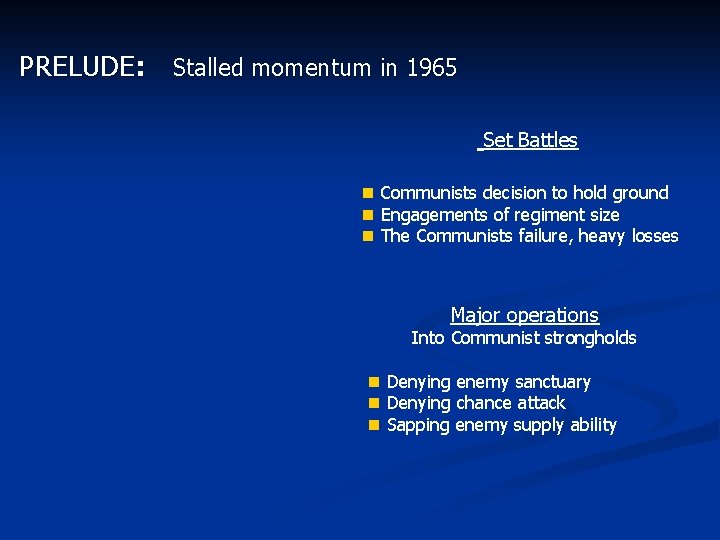 PRELUDE: Stalled momentum in 1965

Set Battles

- Communists decision to hold ground
- Engagements of regiment size
- The Communists failure, heavy losses

Major operations
Into Communist strongholds

- Denying enemy sanctuary
- Denying chance attack
- Sapping enemy supply ability